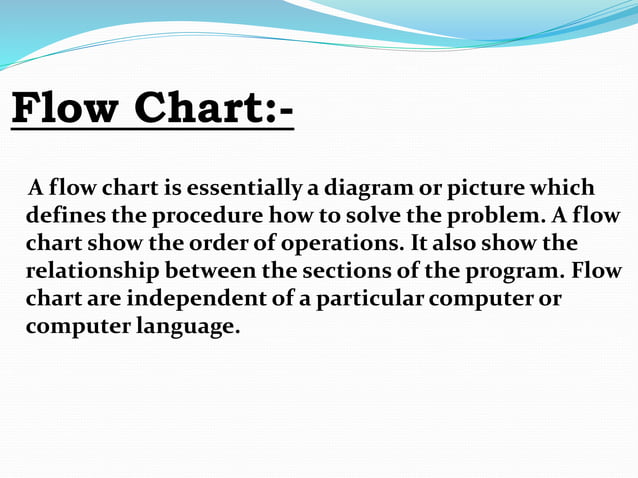 Flow Chart:-

A flow chart is essentially a diagram or picture which defines the procedure how to solve the problem. A flow chart show the order of operations. It also show the relationship between the sections of the program. Flow chart are independent of a particular computer or computer language.